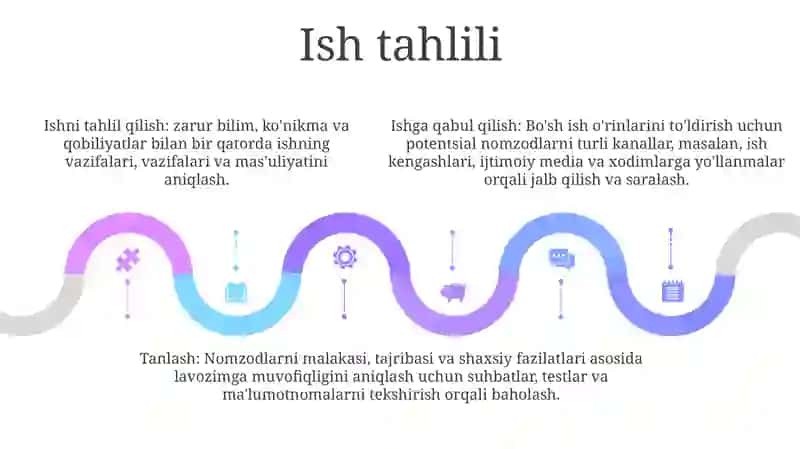 Ish tahlili

Ishni tahlil qilish: zarur bilim, ko'nikma va qobiliyatlar bilan bir qatorda ishning vazifalari, vazifalari va mas'uliyatini aniqlash.

Ishga qabul qilish: Bo'sh ish o'rinlarini to'ldirish uchun potentsial nomzodlarni turli kanallar, masalan, ish kengashlari, ijtimoiy media va xodimlarga yo'llanmalar orqali jalb qilish va saralash.

Tanlash: Nomzodlarni malakasi, tajribasi va shaxsiy fazilatlari asosida lavozimga muvofiqligini aniqlash uchun suhbatlar, testlar va ma'lumotnomalarni tekshirish orqali baholash.